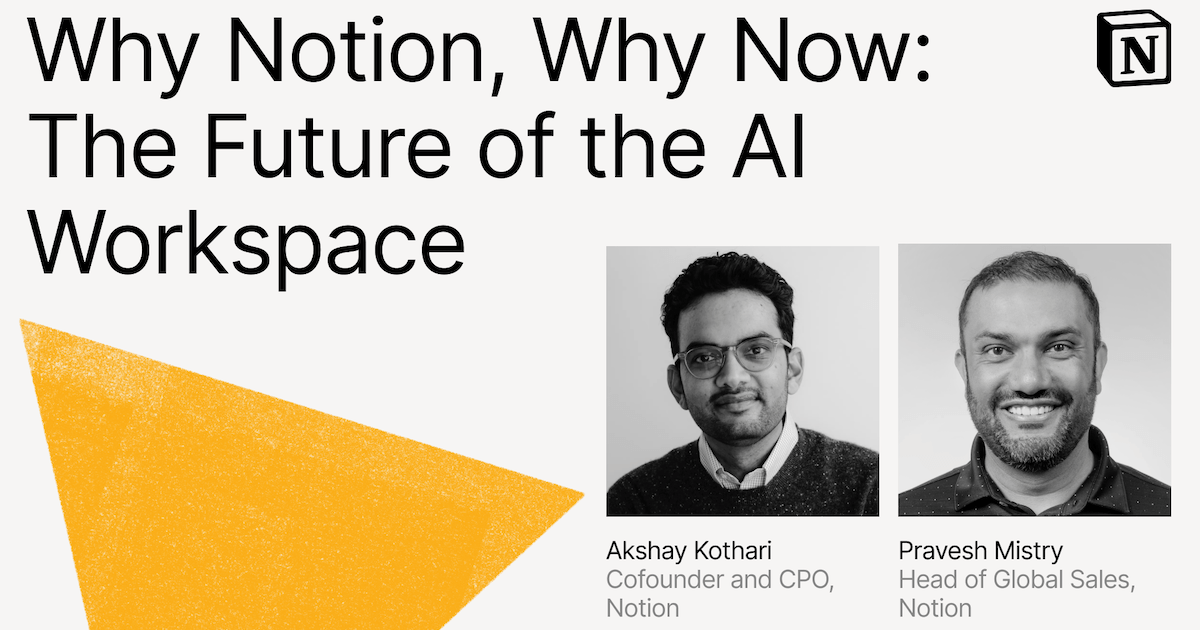 Why Notion, Why Now: The Future of the AI Workspace

N

Akshay Kothari
Cofounder and CPO, Notion

Pravesh Mistry
Head of Global Sales, Notion